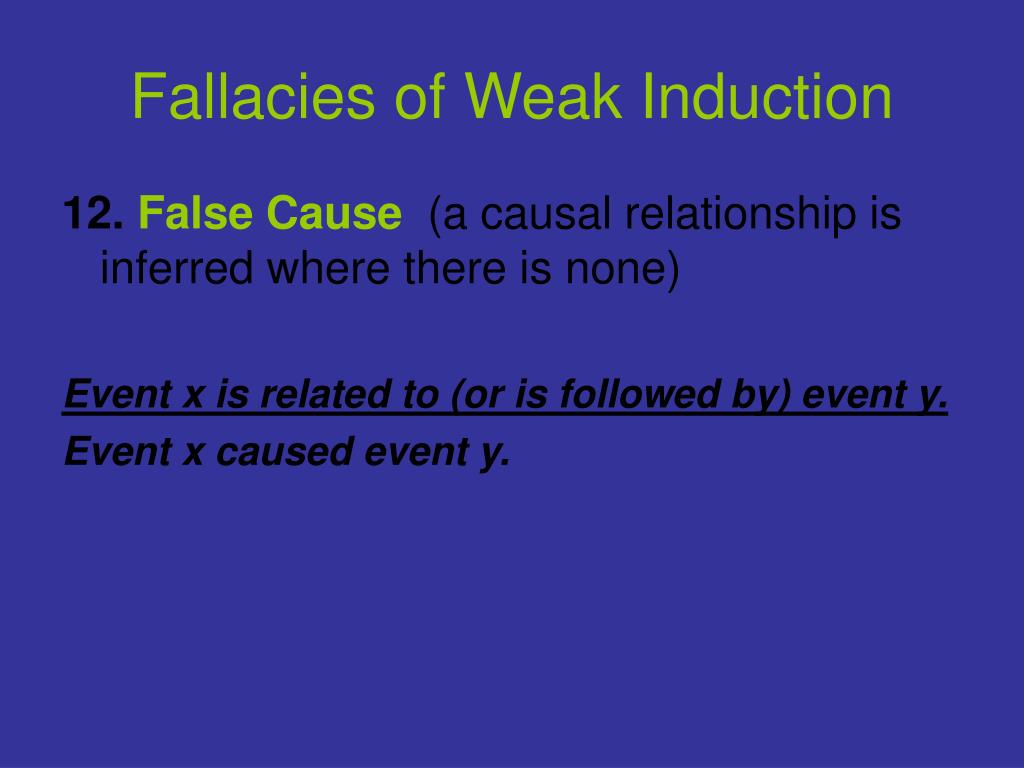 Fallacies of Weak Induction

12. False Cause (a causal relationship is inferred where there is none)

Event x is related to (or is followed by) event y.
Event x caused event y.